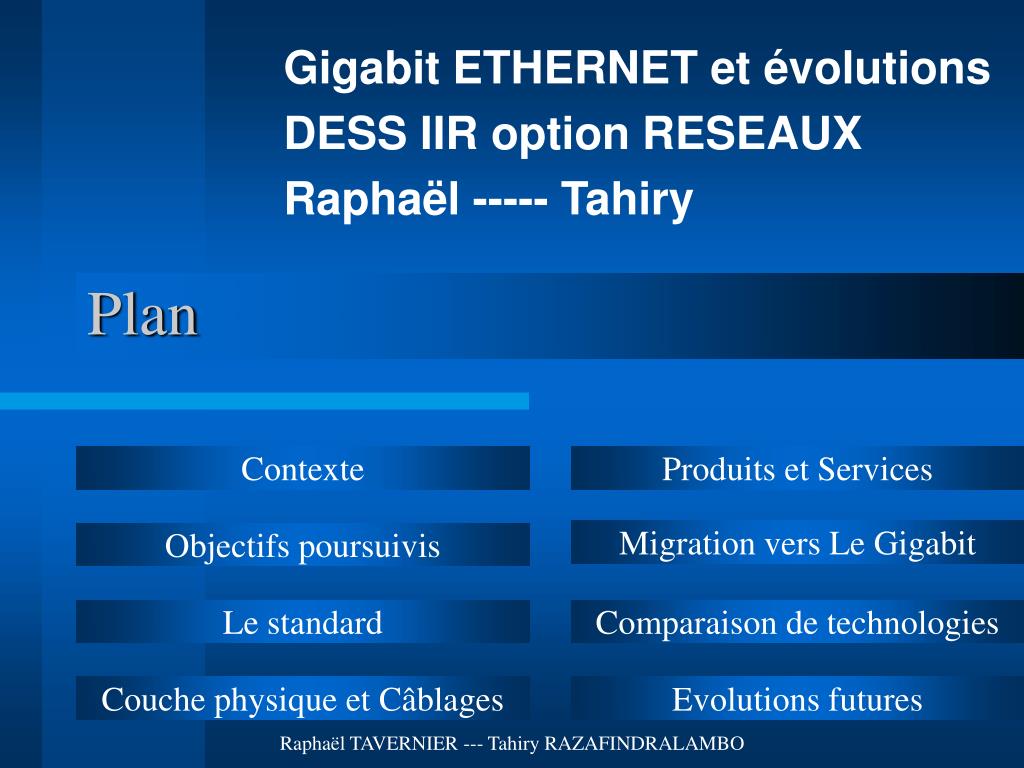 Gigabit ETHERNET et évolutions
DESS IIR option RESEAUX
Raphaël ----- Tahiry

Plan

Contexte

Objectifs poursuivis

Le standard

Couche physique et Câblages

Produits et Services

Migration vers Le Gigabit

Comparaison de technologies

Evolutions futures

Raphaël TAVERNIER --- Tahiry RAZAFINDRALAMBO